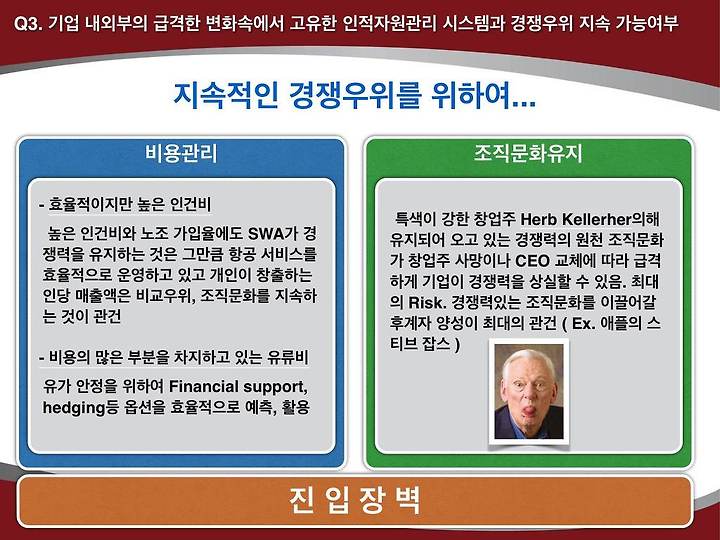 Q3. 기업 내외부의 급격한 변화속에서 고유한 인적자원관리 시스템과 경쟁우위 지속 가능여부

지속적인 경쟁우위를 위하여...

비용관리

- 효율적이지만 높은 인건비

높은 인건비와 노조 가입율에도 SWA가 경쟁력을 유지하는 것은 그만큼 항공 서비스를 효율적으로 운영하고 있고 개인이 창출하는 인당 매출액은 비교우위, 조직문화를 지속하는 것이 관건

- 비용의 많은 부분을 차지하고 있는 유류비

유가 안정을 위하여 Financial support, hedging등 옵션을 효율적으로 예측, 활용

조직문화유지

특색이 강한 창업주 Herb Kellerher의해 유지되어 오고 있는 경쟁력의 원천 조직문화가 창업주 사망이나 CEO 교체에 따라 급격하게 기업이 경쟁력을 상실할 수 있음. 최대의 Risk. 경쟁력있는 조직문화를 이끌어갈 후계자 양성이 최대의 관건 ( Ex. 애플의 스티브 잡스 )

진 입 장 벽